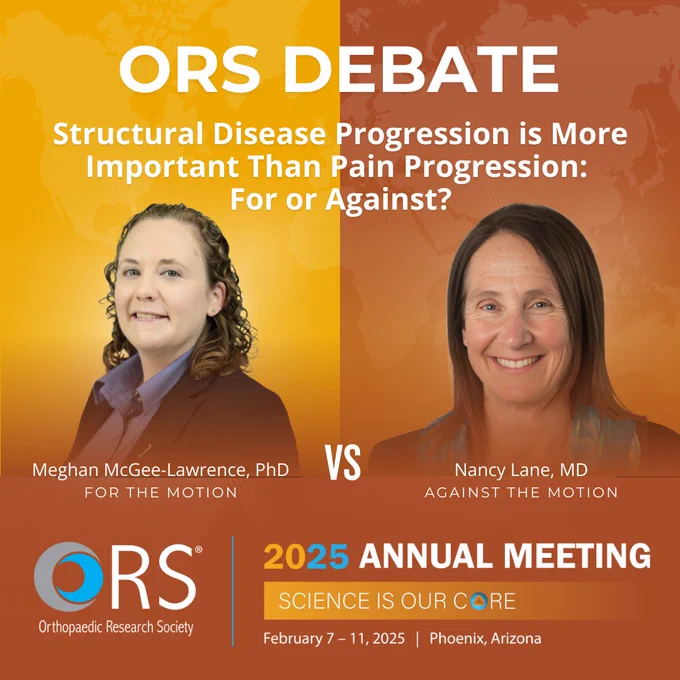 ORS DEBATE

Structural Disease Progression is More Important Than Pain Progression: For or Against?

Meghan McGee-Lawrence, PhD
FOR THE MOTION

VS

Nancy Lane, MD
AGAINST THE MOTION

ORS®
Orthopaedic Research Society

2025 ANNUAL MEETING
SCIENCE IS OUR CORE
February 7 – 11, 2025 | Phoenix, Arizona